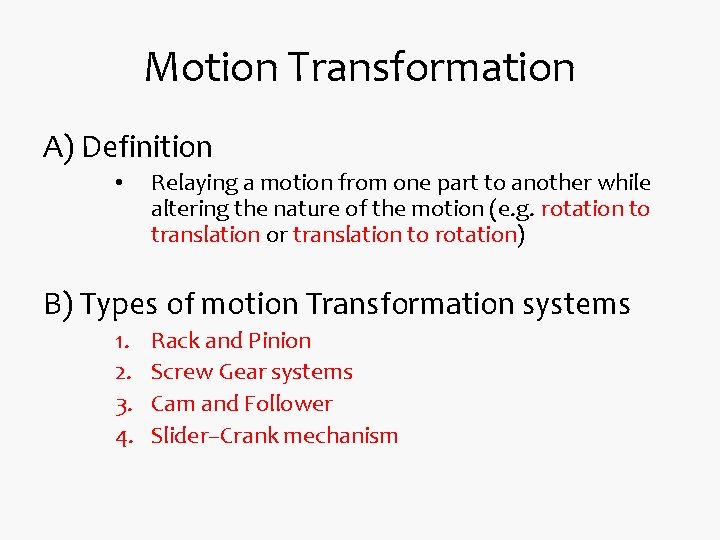 Motion Transformation

A) Definition

• Relaying a motion from one part to another while altering the nature of the motion (e.g. rotation to translation or translation to rotation)

B) Types of motion Transformation systems

1. Rack and Pinion
2. Screw Gear systems
3. Cam and Follower
4. Slider–Crank mechanism